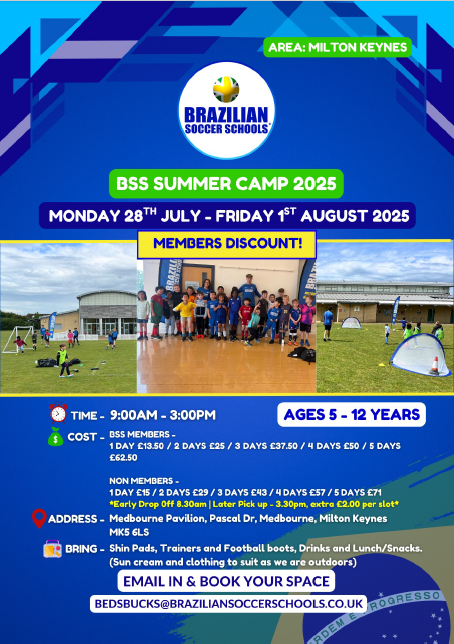 AREA: MILTON KEYNES

BRAZILIAN SOCCER SCHOOLS

BSS SUMMER CAMP 2025

MONDAY 28$^{TH}$ JULY - FRIDAY 1$^{ST}$ AUGUST 2025

MEMBERS DISCOUNT!

TIME - 9:00AM - 3:00PM

AGES 5 - 12 YEARS

COST - BSS MEMBERS - 1 DAY £13.50 / 2 DAYS £25 / 3 DAYS £37.50 / 4 DAYS £50 / 5 DAYS £62.50

NON MEMBERS - 1 DAY £15 / 2 DAYS £29 / 3 DAYS £43 / 4 DAYS £57 / 5 DAYS £71
*Early Drop Off 8.30am | Later Pick up - 3.30pm, extra £2.00 per slot*

ADDRESS - Medbourne Pavilion, Pascal Dr, Medbourne, Milton Keynes MK5 6LS

BRING - Shin Pads, Trainers and Football boots, Drinks and Lunch/Snacks. (Sun cream and clothing to suit as we are outdoors)

EMAIL IN & BOOK YOUR SPACE

BEDSBUCKS@BRAZILIANSOCCERSCHOOLS.CO.UK

ORDEM E PROGRESSO